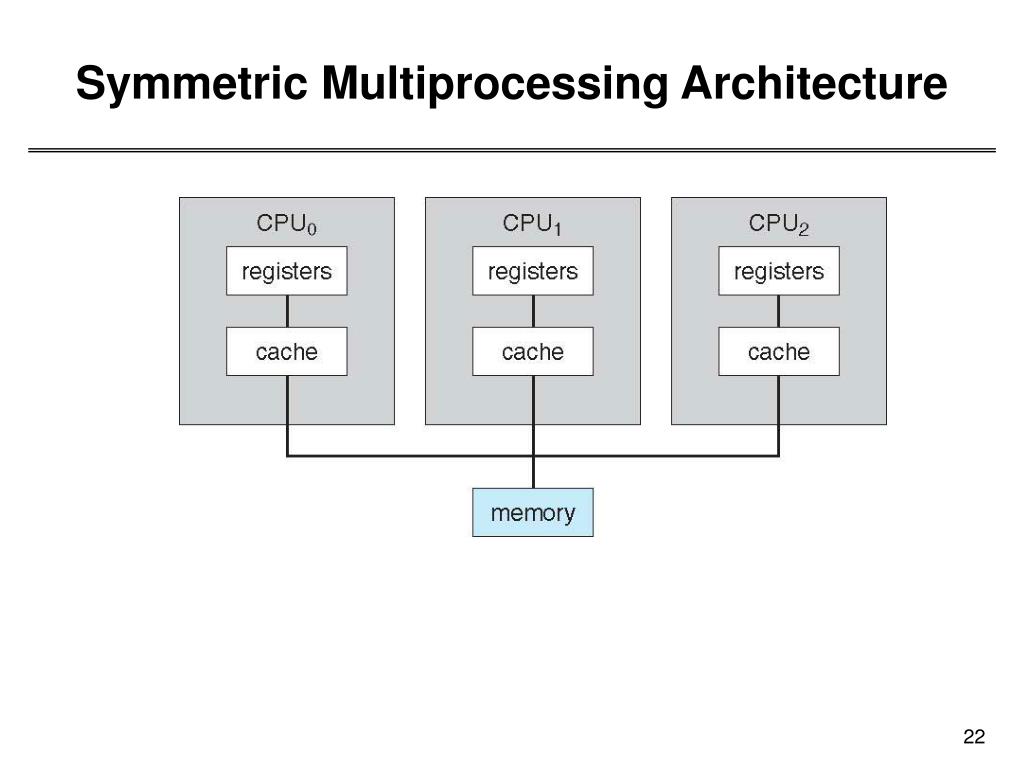 Symmetric Multiprocessing Architecture

$CPU_0$
registers
cache

$CPU_1$
registers
cache

$CPU_2$
registers
cache

memory

22